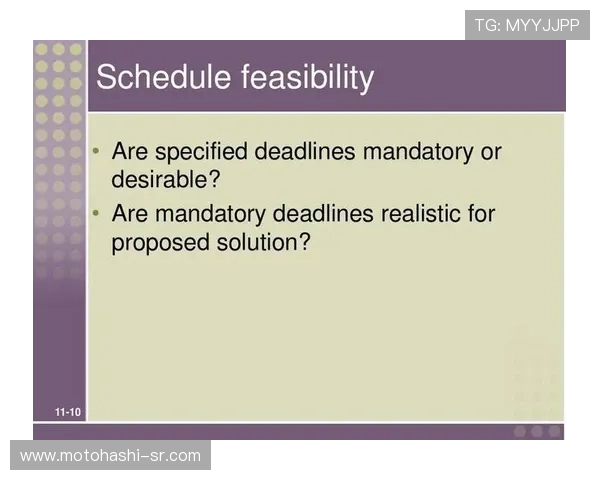 TG: MYYJJPP

Schedule feasibility

• Are specified deadlines mandatory or desirable?
• Are mandatory deadlines realistic for proposed solution?

11-10

www.motohashi-sr.com